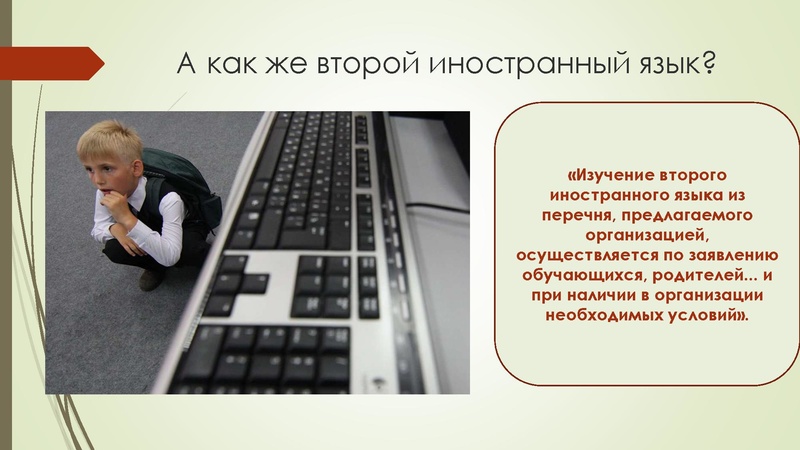 А как же второй иностранный язык?

«Изучение второго иностранного языка из перечня, предлагаемого организацией, осуществляется по заявлению обучающихся, родителей... и при наличии в организации необходимых условий».